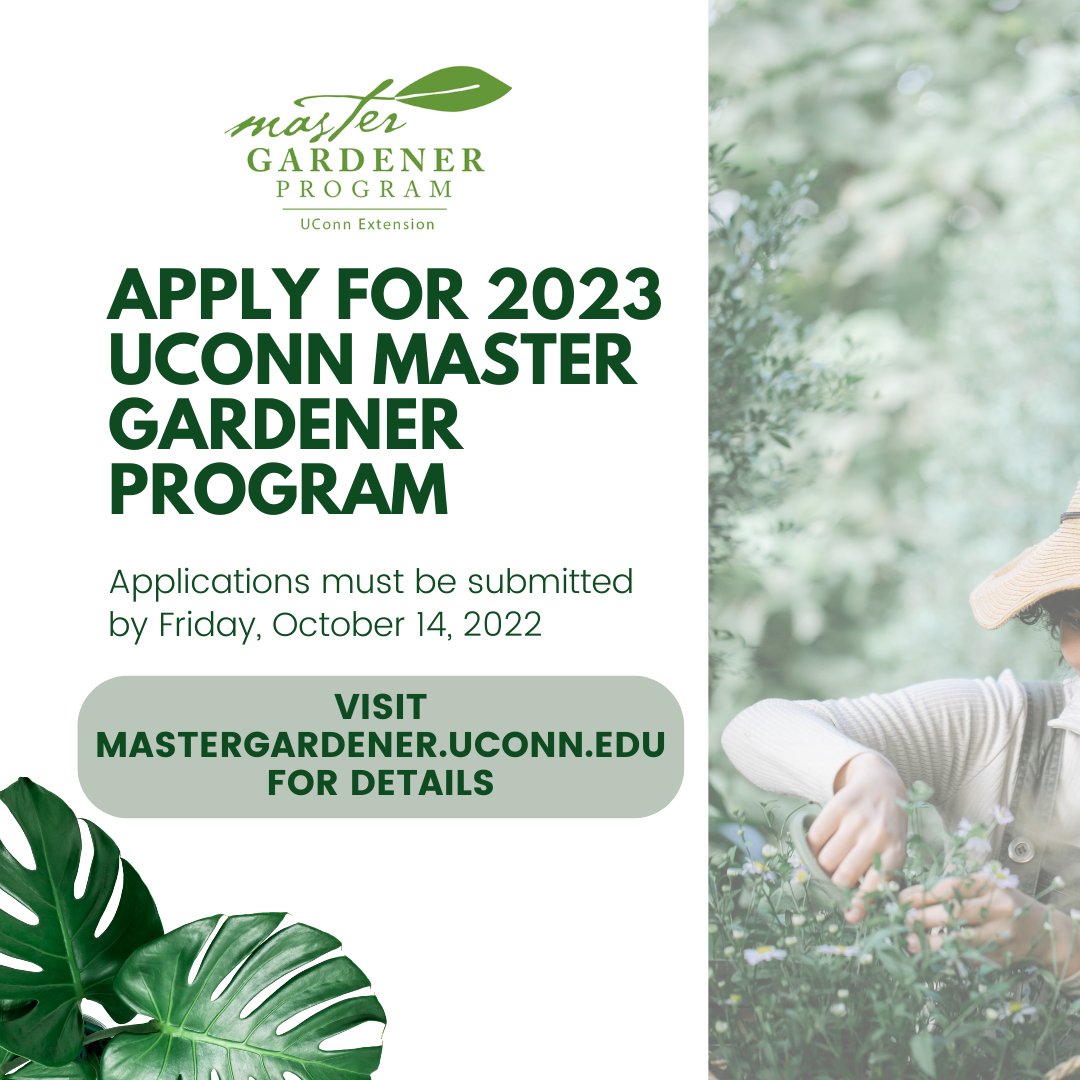 master
GARDENER
PROGRAM
UConn Extension

APPLY FOR 2023 UCONN MASTER GARDENER PROGRAM

Applications must be submitted by Friday, October 14, 2022

VISIT
MASTERGARDENER.UCONN.EDU
FOR DETAILS